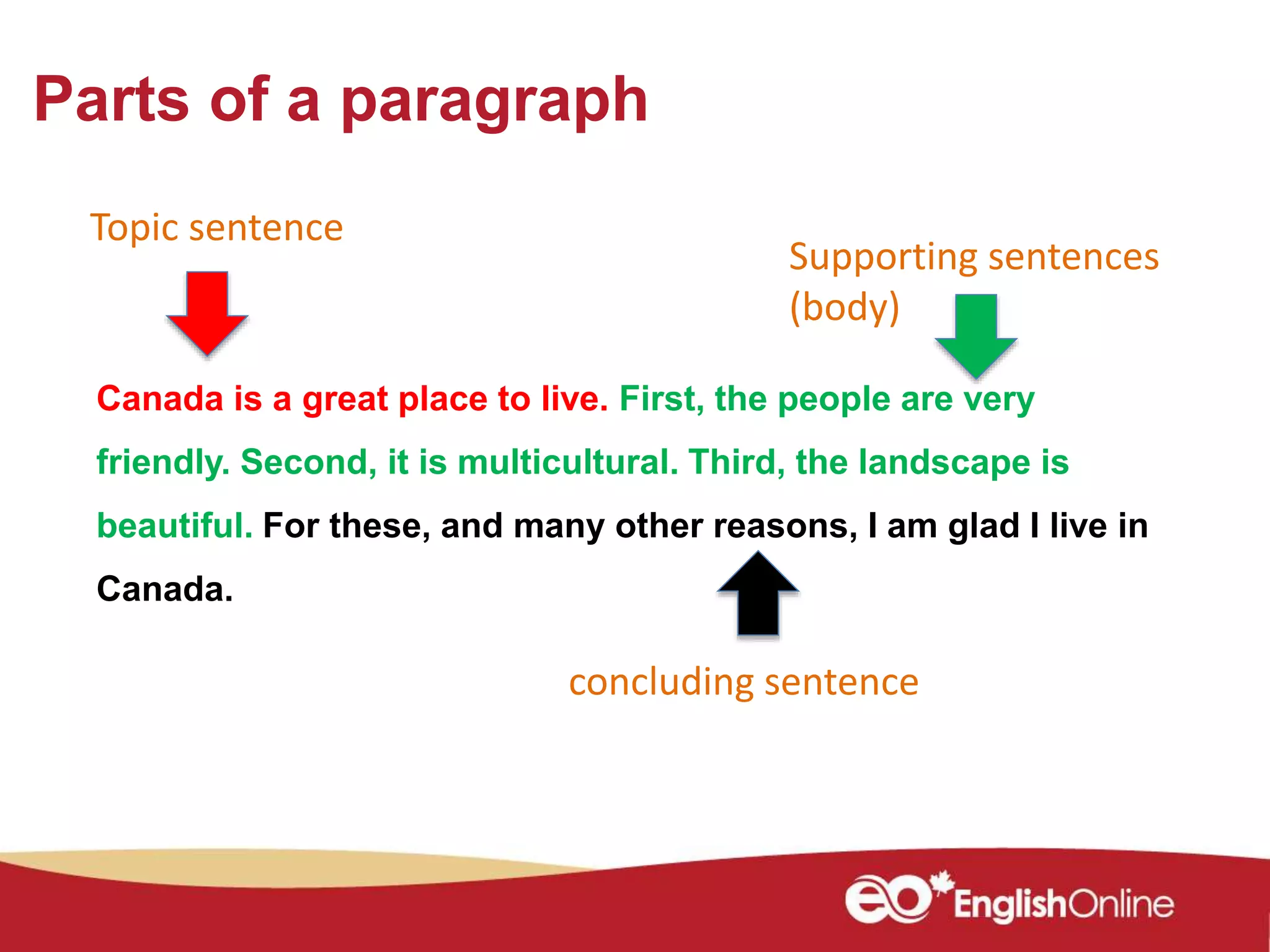 Parts of a paragraph

Topic sentence

Supporting sentences (body)

Canada is a great place to live. First, the people are very friendly. Second, it is multicultural. Third, the landscape is beautiful. For these, and many other reasons, I am glad I live in Canada.

concluding sentence

eo EnglishOnline